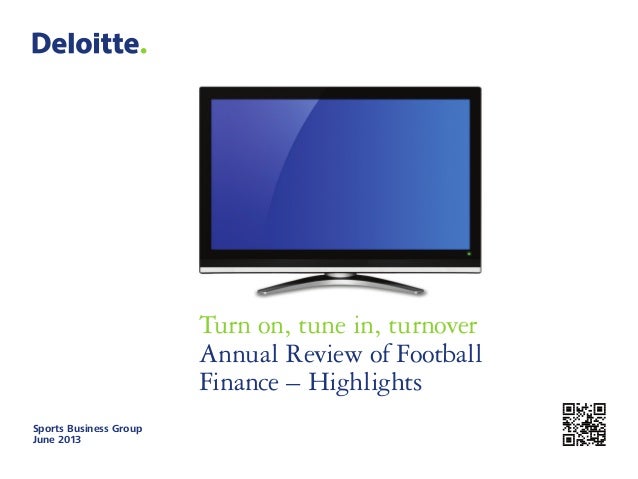 Deloitte.

Turn on, tune in, turnover
Annual Review of Football Finance – Highlights

Sports Business Group
June 2013